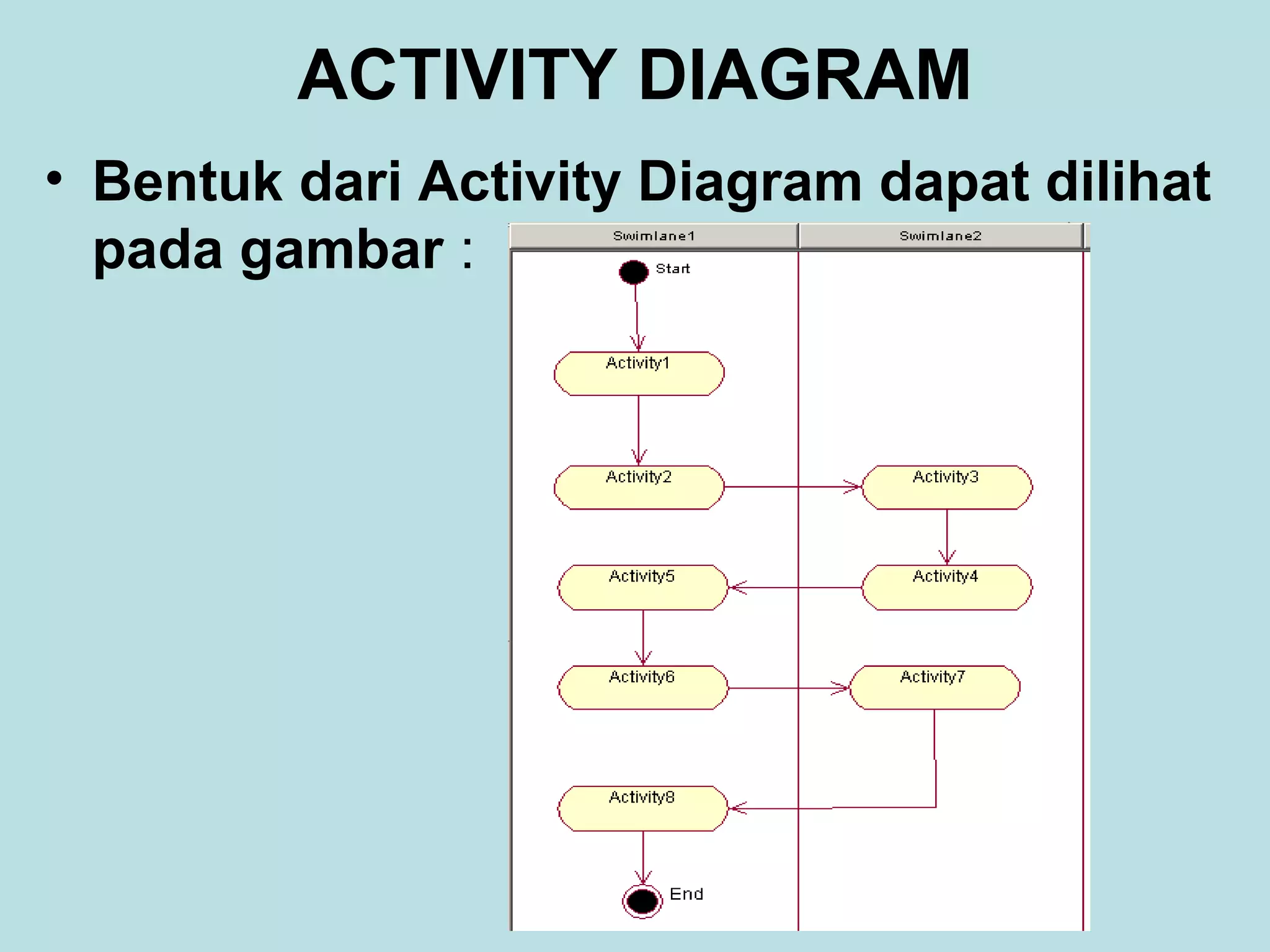 ACTIVITY DIAGRAM

• Bentuk dari Activity Diagram dapat dilihat pada gambar :

Swimlane1
Swimlane2
Start
Activity1
Activity2
Activity3
Activity5
Activity4
Activity6
Activity7
Activity8
End